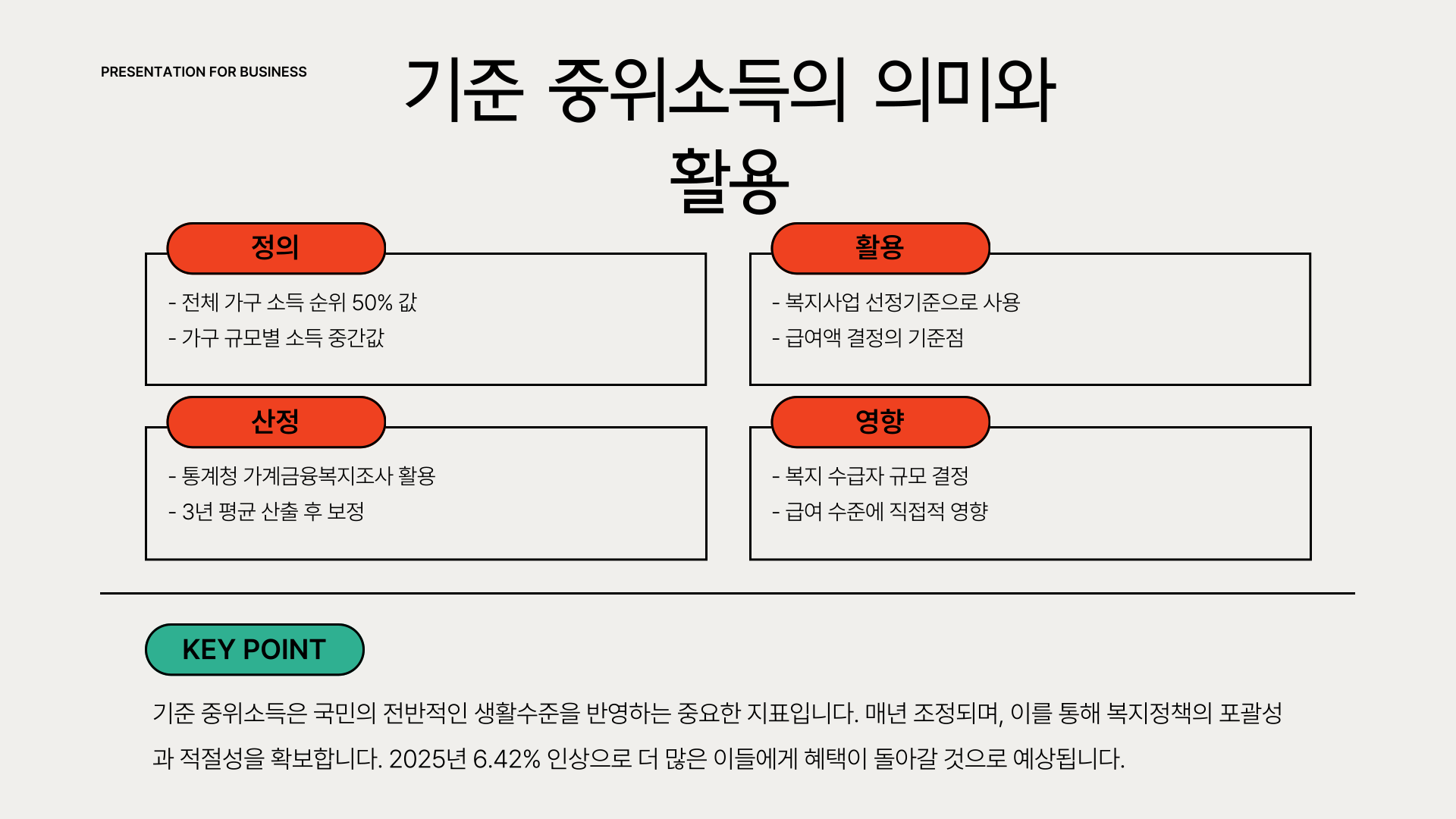 PRESENTATION FOR BUSINESS

기준 중위소득의 의미와 활용

정의

- 전체 가구 소득 순위 50% 값
- 가구 규모별 소득 중간값

활용

- 복지사업 선정기준으로 사용
- 급여액 결정의 기준점

산정

- 통계청 가계금융복지조사 활용
- 3년 평균 산출 후 보정

영향

- 복지 수급자 규모 결정
- 급여 수준에 직접적 영향

KEY POINT

기준 중위소득은 국민의 전반적인 생활수준을 반영하는 중요한 지표입니다. 매년 조정되며, 이를 통해 복지정책의 포괄성과 적절성을 확보합니다. 2025년 6.42% 인상으로 더 많은 이들에게 혜택이 돌아갈 것으로 예상됩니다.